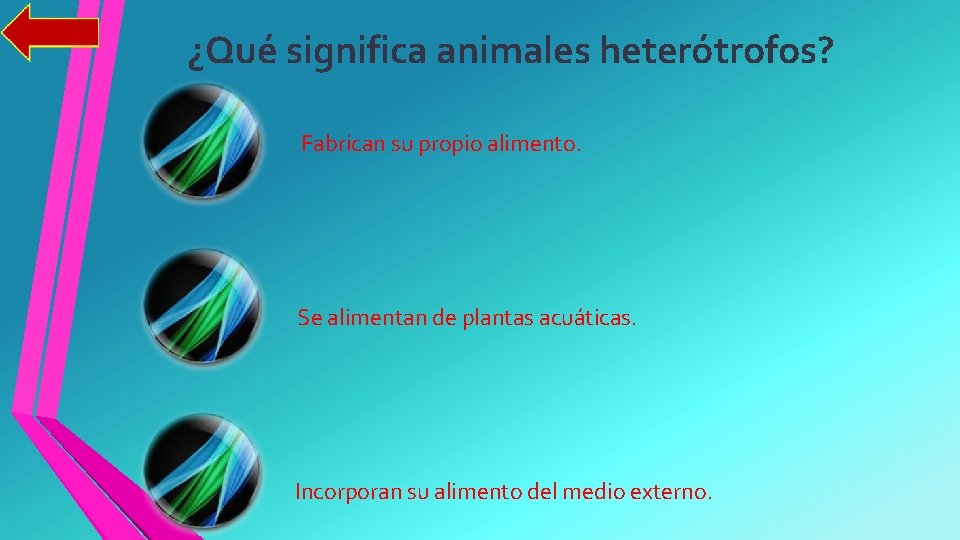 ¿Qué significa animales heterótrofos?

Fabrican su propio alimento.

Se alimentan de plantas acuáticas.

Incorporan su alimento del medio externo.